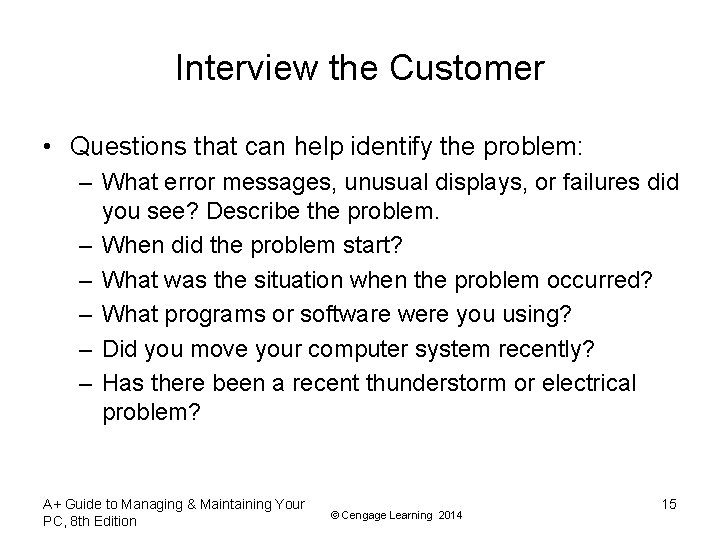 Interview the Customer

• Questions that can help identify the problem:
– What error messages, unusual displays, or failures did you see? Describe the problem.
– When did the problem start?
– What was the situation when the problem occurred?
– What programs or software were you using?
– Did you move your computer system recently?
– Has there been a recent thunderstorm or electrical problem?

A+ Guide to Managing & Maintaining Your PC, 8th Edition

© Cengage Learning 2014

15